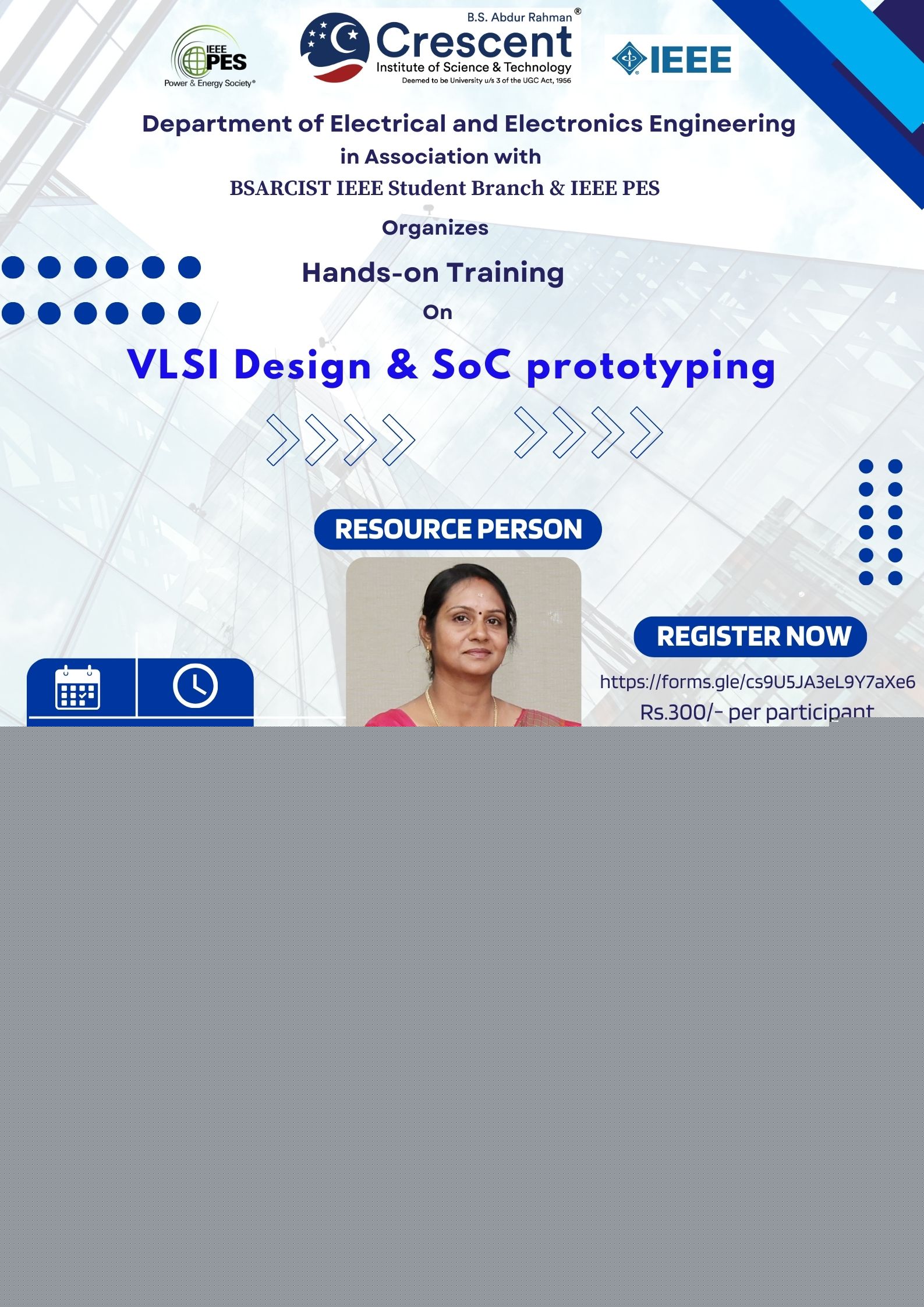 IEEE PES
Power & Energy Society®

B.S. Abdur Rahman®
Crescent
Institute of Science & Technology
Deemed to be University u/s 3 of the UGC Act, 1956

IEEE

Department of Electrical and Electronics Engineering
in Association with
BSARCIST IEEE Student Branch & IEEE PES
Organizes

Hands-on Training
On

VLSI Design & SoC prototyping

RESOURCE PERSON

REGISTER NOW
https://forms.gle/cs9U5JA3eL9Y7aXe6
Rs.300/- per participant